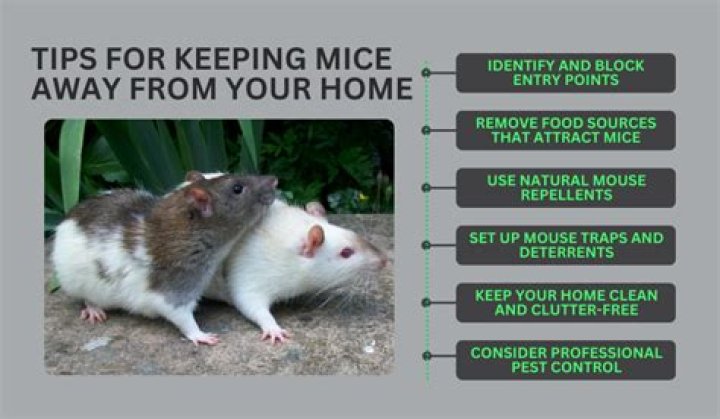 TIPS FOR KEEPING MICE AWAY FROM YOUR HOME

IDENTIFY AND BLOCK ENTRY POINTS

REMOVE FOOD SOURCES THAT ATTRACT MICE

USE NATURAL MOUSE REPELLENTS

SET UP MOUSE TRAPS AND DETERRENTS

KEEP YOUR HOME CLEAN AND CLUTTER-FREE

CONSIDER PROFESSIONAL PEST CONTROL